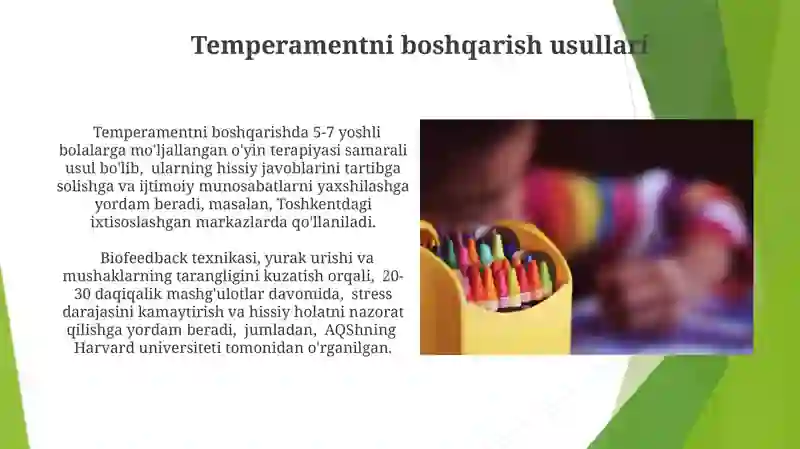 Temperamentni boshqarish usullari

Temperamentni boshqarishda 5-7 yoshli bolalarga mo'ljallangan o'yin terapiyasi samarali usul bo'lib, ularning hissiy javoblarini tartibga solishga va ijtimoiy munosabatlarni yaxshilashga yordam beradi, masalan, Toshkentdagi ixtisoslashgan markazlarda qo'llaniladi.

Biofeedback texnikasi, yurak urishi va mushaklarning tarangligini kuzatish orqali, 20-30 daqiqalik mashg'ulotlar davomida, stress darajasini kamaytirish va hissiy holatni nazorat qilishga yordam beradi, jumladan, AQShning Harvard universiteti tomonidan o'rganilgan.